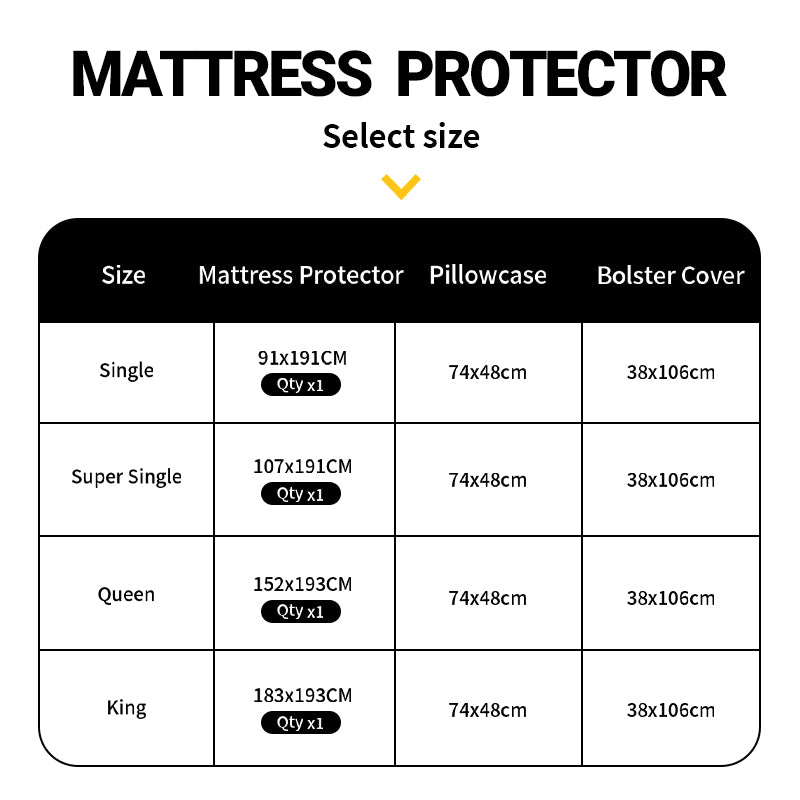 MATTRESS PROTECTOR

Select size

| Size | Mattress Protector | Pillowcase | Bolster Cover |
|---|---|---|---|
| Single | 91x191CM Qty x1 | 74x48cm | 38x106cm |
| Super Single | 107x191CM Qty x1 | 74x48cm | 38x106cm |
| Queen | 152x193CM Qty x1 | 74x48cm | 38x106cm |
| King | 183x193CM Qty x1 | 74x48cm | 38x106cm |